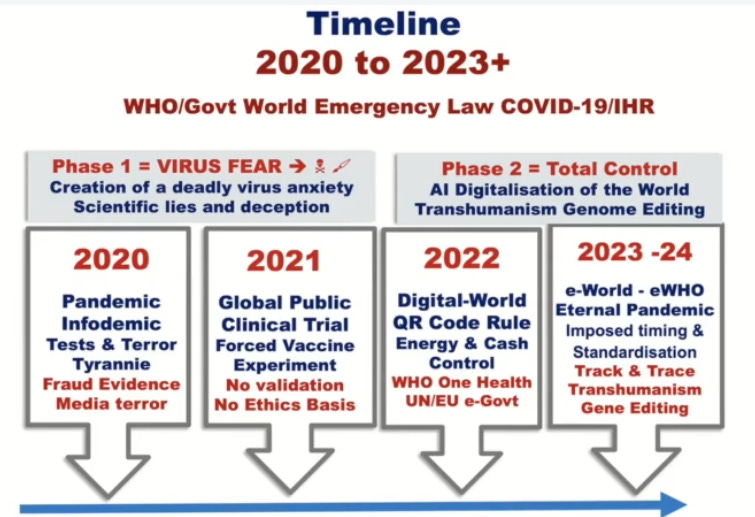 Timeline
2020 to 2023+

WHO/Govt World Emergency Law COVID-19/IHR

Phase 1 = VIRUS FEAR →
Creation of a deadly virus anxiety
Scientific lies and deception

Phase 2 = Total Control
AI Digitalisation of the World
Transhumanism Genome Editing

2020
Pandemic
Infodemic
Tests & Terror
Tyrannie
Fraud Evidence
Media terror

2021
Global Public
Clinical Trial
Forced Vaccine
Experiment
No validation
No Ethics Basis

2022
Digital-World
QR Code Rule
Energy & Cash
Control
WHO One Health
UN/EU e-Govt

2023 -24
e-World - eWHO
Eternal Pandemic
Imposed timing &
Standardisation
Track & Trace
Transhumanism
Gene Editing